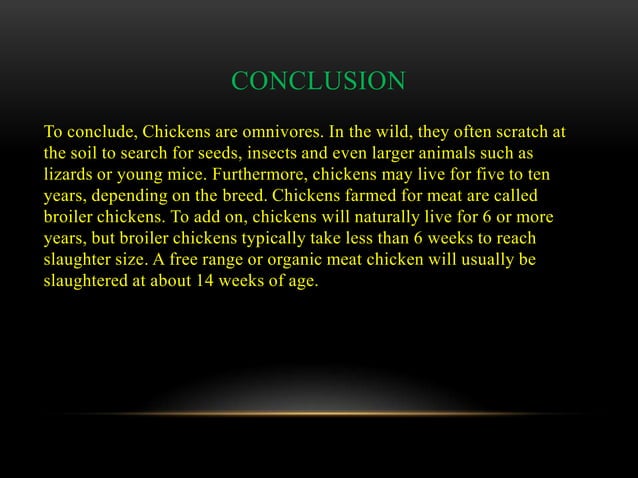 CONCLUSION

To conclude, Chickens are omnivores. In the wild, they often scratch at the soil to search for seeds, insects and even larger animals such as lizards or young mice. Furthermore, chickens may live for five to ten years, depending on the breed. Chickens farmed for meat are called broiler chickens. To add on, chickens will naturally live for 6 or more years, but broiler chickens typically take less than 6 weeks to reach slaughter size. A free range or organic meat chicken will usually be slaughtered at about 14 weeks of age.